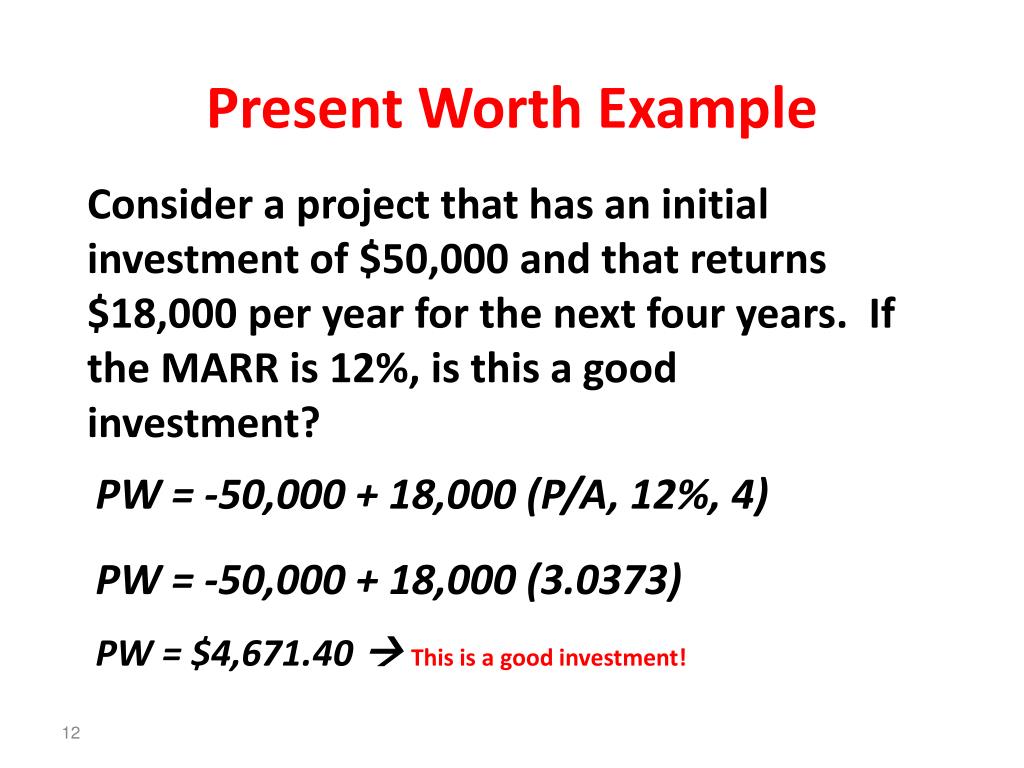 Present Worth Example

Consider a project that has an initial investment of \$50,000 and that returns \$18,000 per year for the next four years. If the MARR is 12%, is this a good investment?

PW = -50,000 + 18,000 (P/A, 12%, 4)

PW = -50,000 + 18,000 (3.0373)

PW = \$4,671.40 → This is a good investment!

12